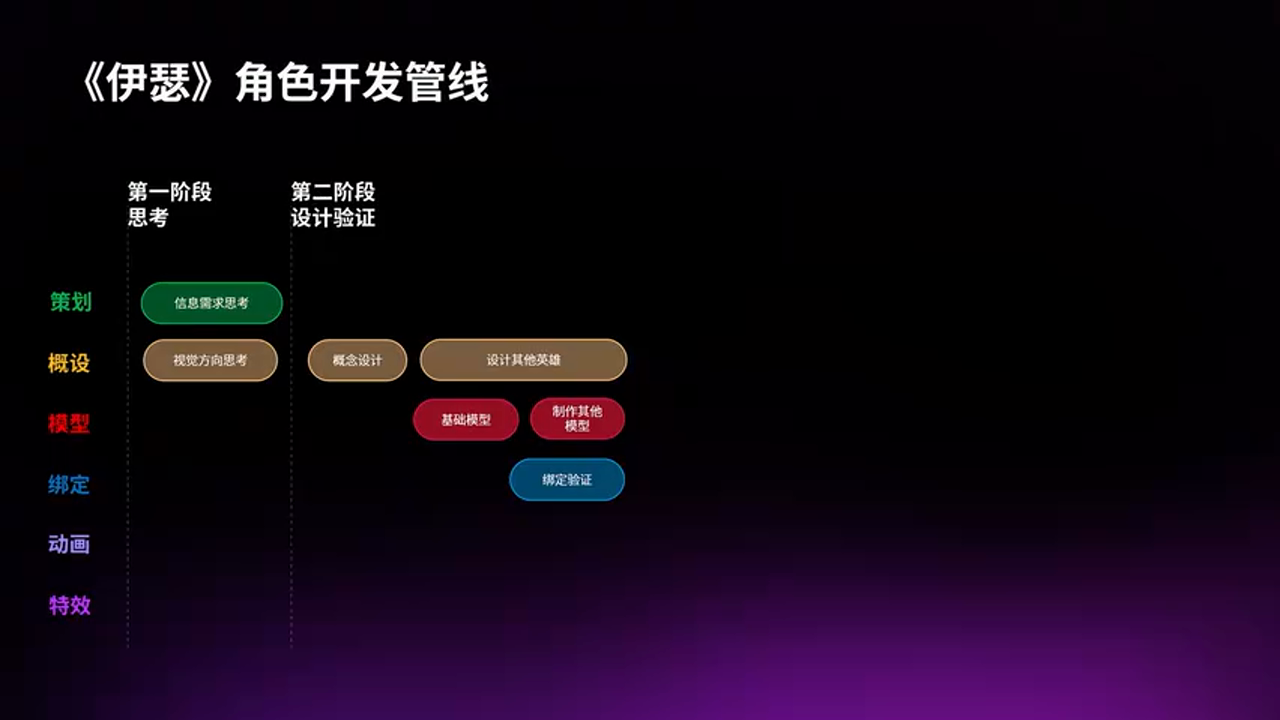 《伊瑟》角色开发管线

第一阶段
思考

第二阶段
设计验证

策划
信息需求思考

概设
视觉方向思考
概念设计
设计其他英雄

模型
基础模型
制作其他模型

绑定
绑定验证

动画

特效